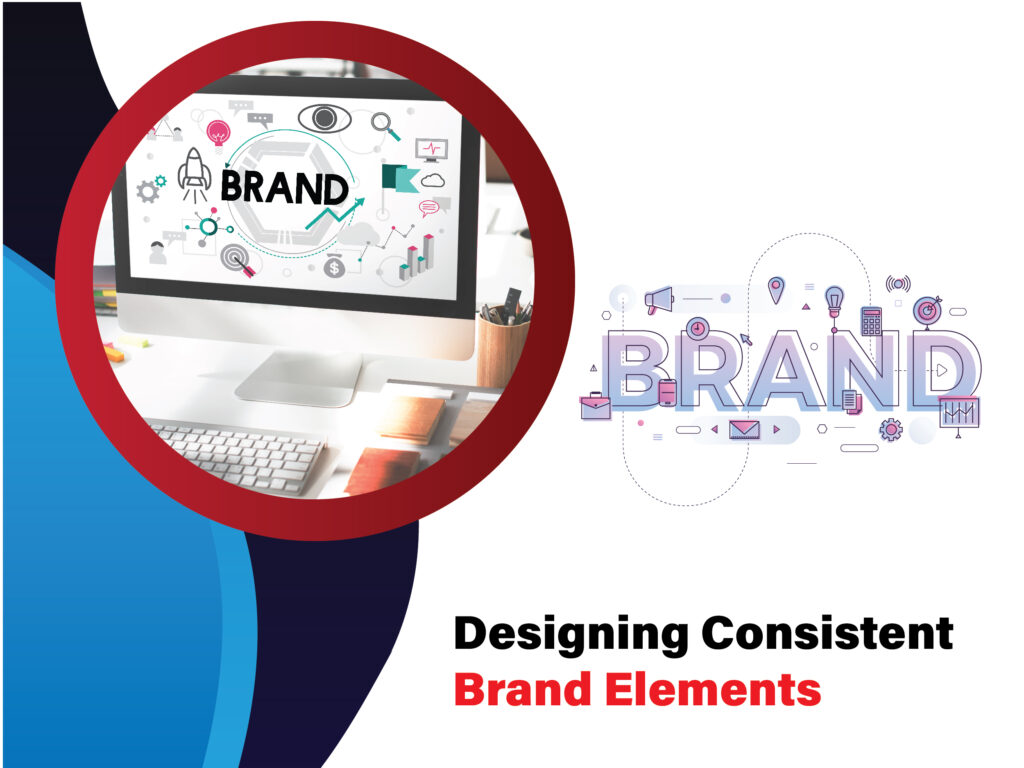 BRAND

BRAND

Designing Consistent
Brand Elements